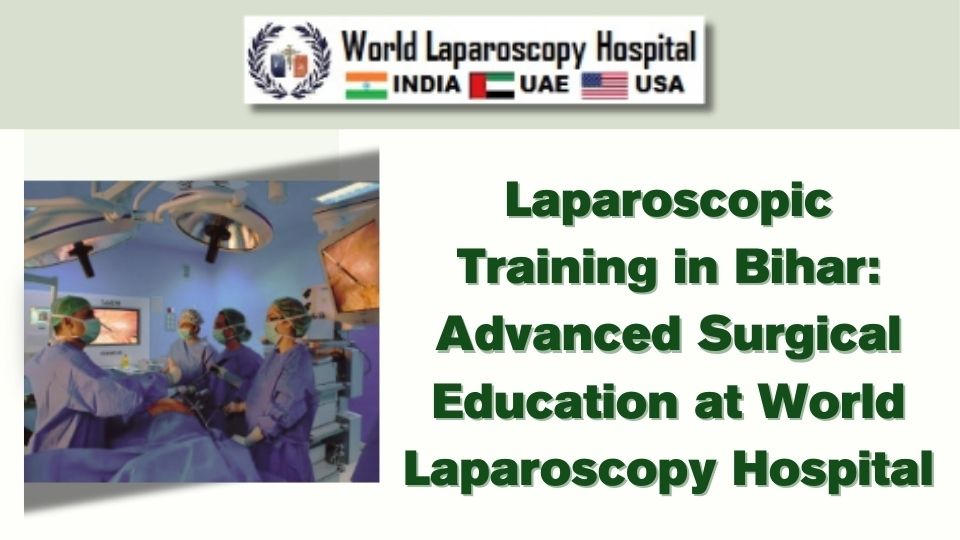 World Laparoscopy Hospital
INDIA UAE USA

Laparoscopic Training in Bihar: Advanced Surgical Education at World Laparoscopy Hospital